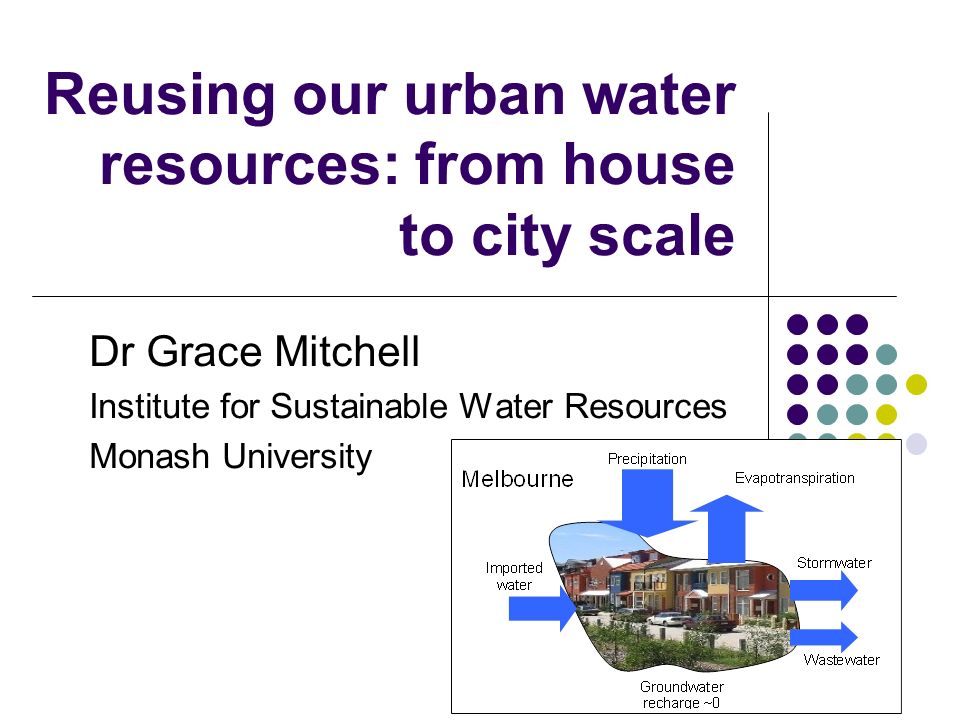 Reusing our urban water resources: from house to city scale

Dr Grace Mitchell

Institute for Sustainable Water Resources

Monash University

Melbourne

Precipitation

Evapotranspiration

Imported water

Stormwater

Wastewater

Groundwater recharge ~0